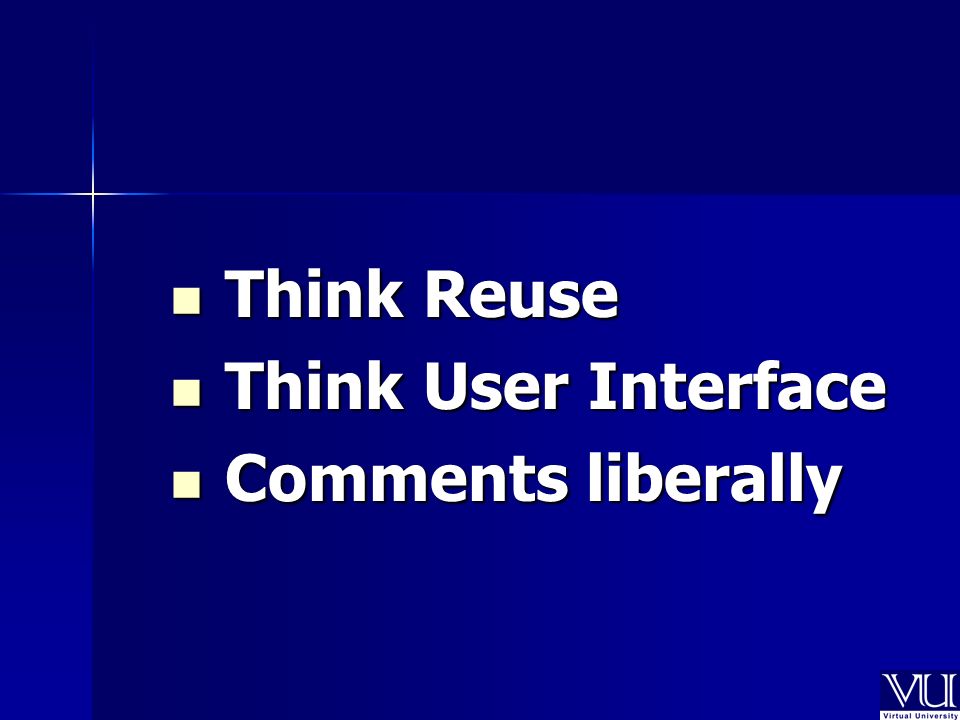 - Think Reuse
- Think User Interface
- Comments liberally

VU
Virtual University